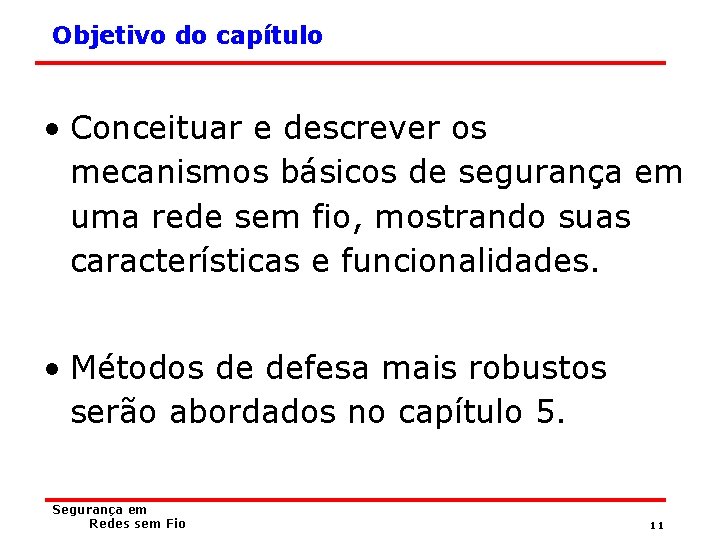 Objetivo do capítulo

• Conceituar e descrever os mecanismos básicos de segurança em uma rede sem fio, mostrando suas características e funcionalidades.

• Métodos de defesa mais robustos serão abordados no capítulo 5.

Segurança em
Redes sem Fio

11